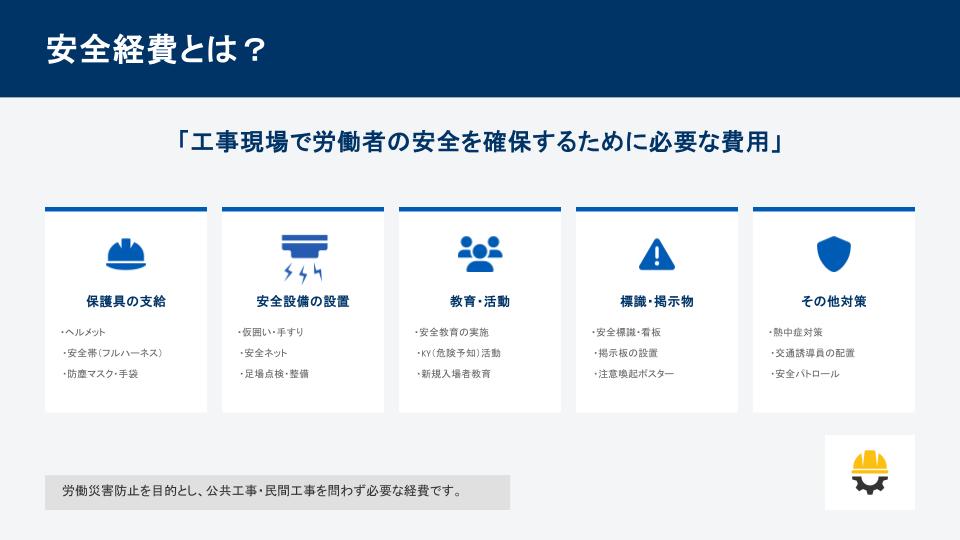 安全経費とは？

「工事現場で労働者の安全を確保するために必要な費用」

保護具の支給

・ヘルメット
・安全帯（フルハーネス）
・防塵マスク・手袋

安全設備の設置

・仮囲い・手すり
・安全ネット
・足場点検・整備

教育・活動

・安全教育の実施
・KY（危険予知）活動
・新規入場者教育

標識・掲示物

・安全標識・看板
・掲示板の設置
・注意喚起ポスター

その他対策

・熱中症対策
・交通誘導員の配置
・安全パトロール

労働災害防止を目的とし、公共工事・民間工事を問わず必要な経費です。